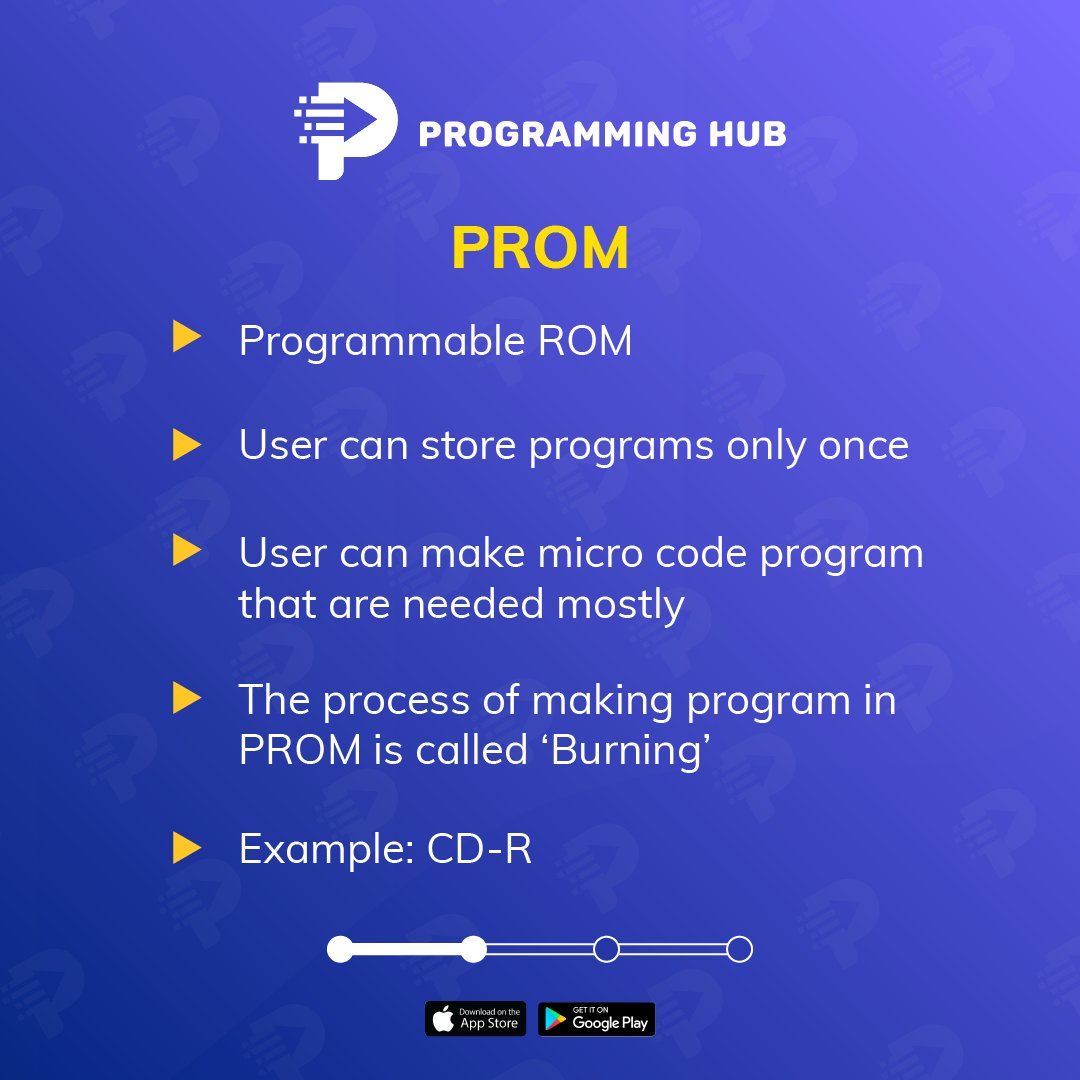 PROGRAMMING HUB

PROM

Programmable ROM

User can store programs only once

User can make micro code program that are needed mostly

The process of making program in PROM is called ‘Burning’

Example: CD-R

Download on the App Store

GET IT ON Google Play